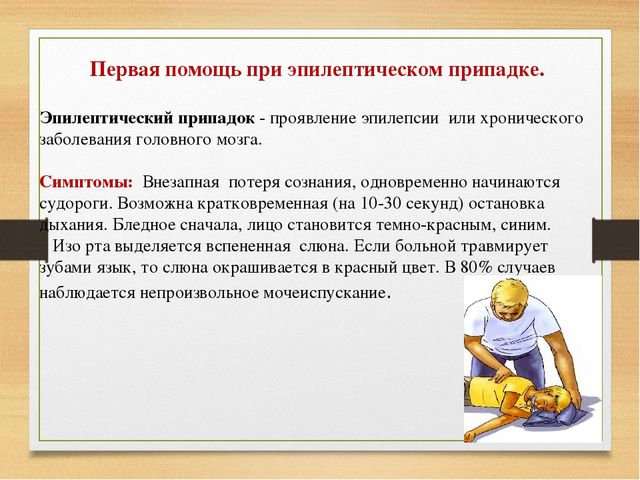 Первая помощь при эпилептическом припадке.

Эпилептический припадок - проявление эпилепсии или хронического заболевания головного мозга.

Симптомы: Внезапная потеря сознания, одновременно начинаются судороги. Возможна кратковременная (на 10-30 секунд) остановка дыхания. Бледное сначала, лицо становится темно-красным, синим. Изо рта выделяется вспененная слюна. Если больной травмирует зубами язык, то слюна окрашивается в красный цвет. В 80% случаев наблюдается непроизвольное мочеиспускание.